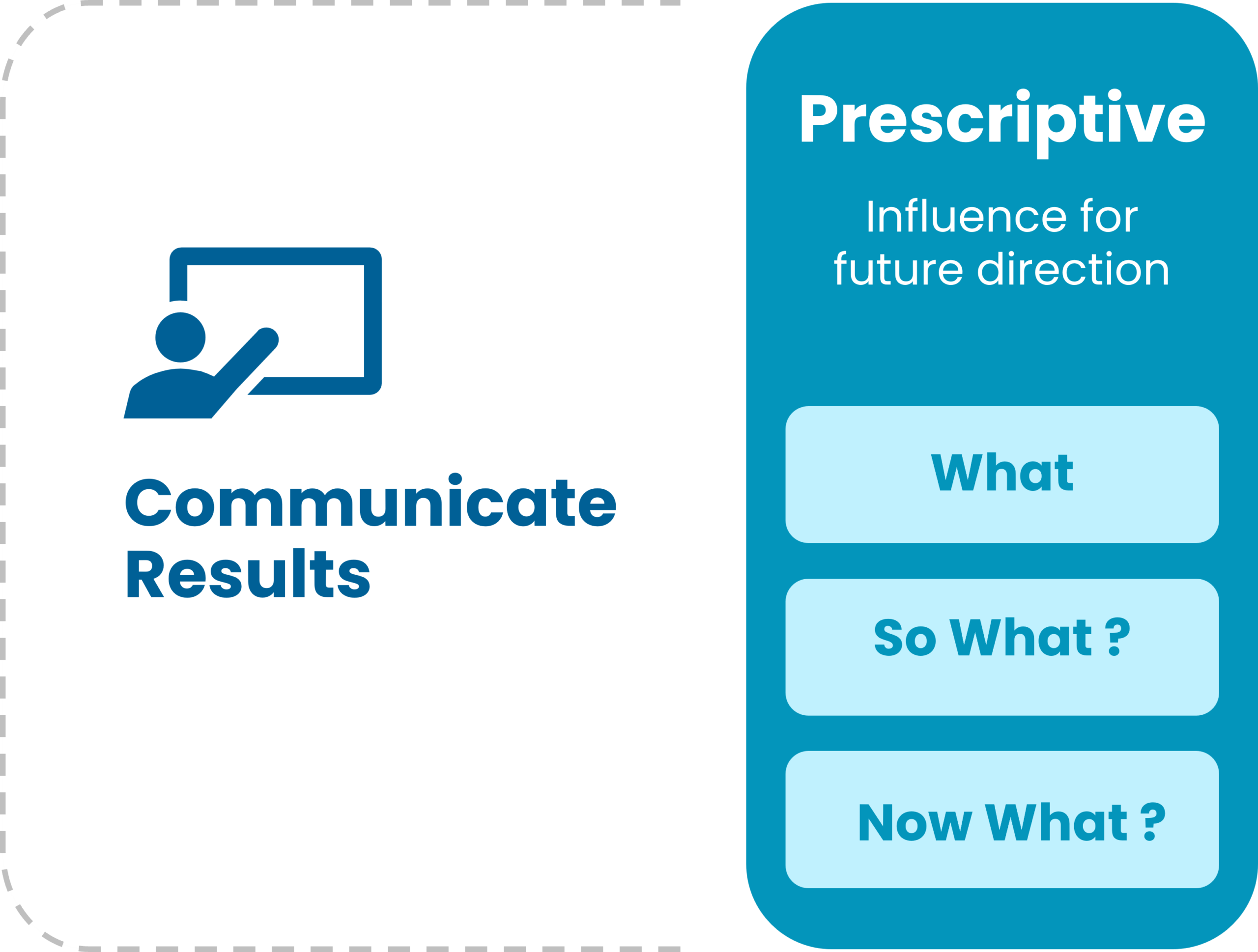 Communicate Results

Prescriptive

Influence for future direction

What

So What ?

Now What ?